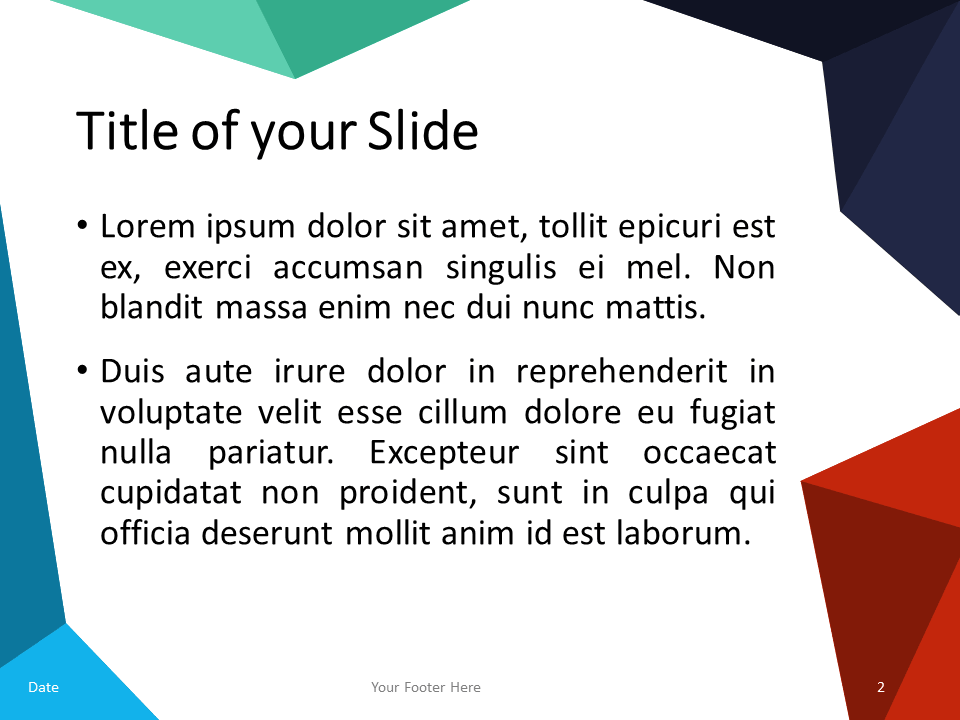 Title of your Slide

• Lorem ipsum dolor sit amet, tollit epicuri est ex, exerci accumsan singulis ei mel. Non blandit massa enim nec dui nunc mattis.

• Duis aute irure dolor in reprehenderit in voluptate velit esse cillum dolore eu fugiat nulla pariatur. Excepteur sint occaecat cupidatat non proident, sunt in culpa qui officia deserunt mollit anim id est laborum.

Date

Your Footer Here

2